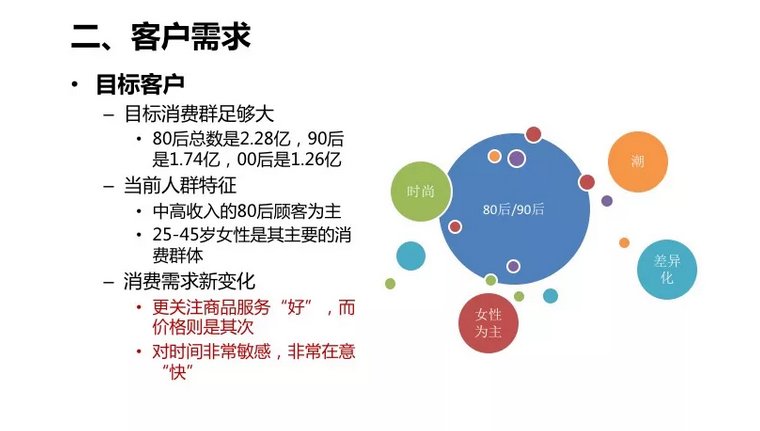 二、客户需求

• 目标客户

– 目标消费群足够大

• 80后总数是2.28亿，90后是1.74亿，00后是1.26亿

– 当前人群特征

• 中高收入的80后顾客为主

• 25-45岁女性是其主要的消费群体

– 消费需求新变化

• 更关注商品服务“好”，而价格则是其次

• 对时间非常敏感，非常在意“快”

时尚

80后/90后

潮

差异化

女性为主